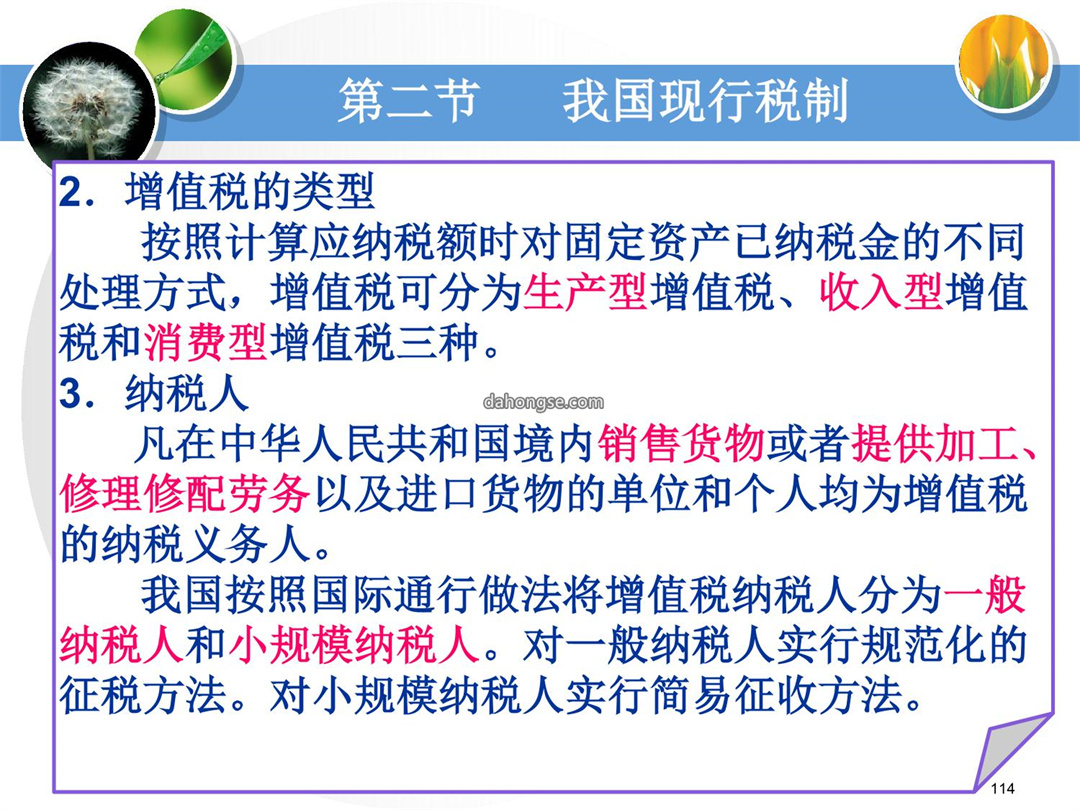 第二节　我国现行税制

2．增值税的类型

按照计算应纳税额时对固定资产已纳税金的不同处理方式，增值税可分为生产型增值税、收入型增值税和消费型增值税三种。

3．纳税人

dahongse.com

凡在中华人民共和国境内销售货物或者提供加工、修理修配劳务以及进口货物的单位和个人均为增值税的纳税义务人。

我国按照国际通行做法将增值税纳税人分为一般纳税人和小规模纳税人。对一般纳税人实行规范化的征税方法。对小规模纳税人实行简易征收方法。

114